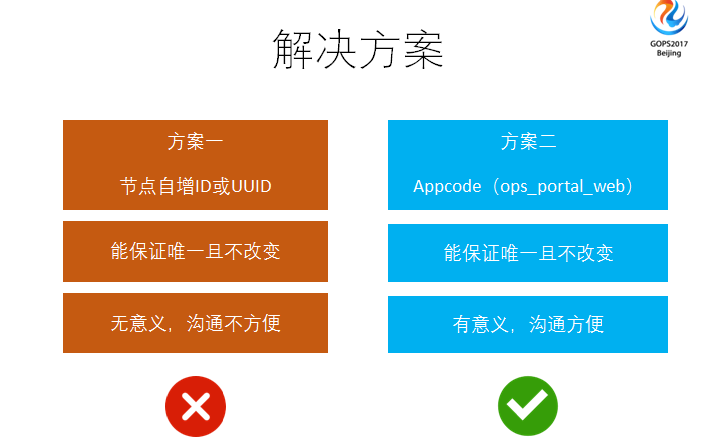 GOPS2017
Beijing

解决方案

方案一

节点自增ID或UUID

能保证唯一且不改变

无意义，沟通不方便

方案二

Appcode（ops_portal_web）

能保证唯一且不改变

有意义，沟通方便